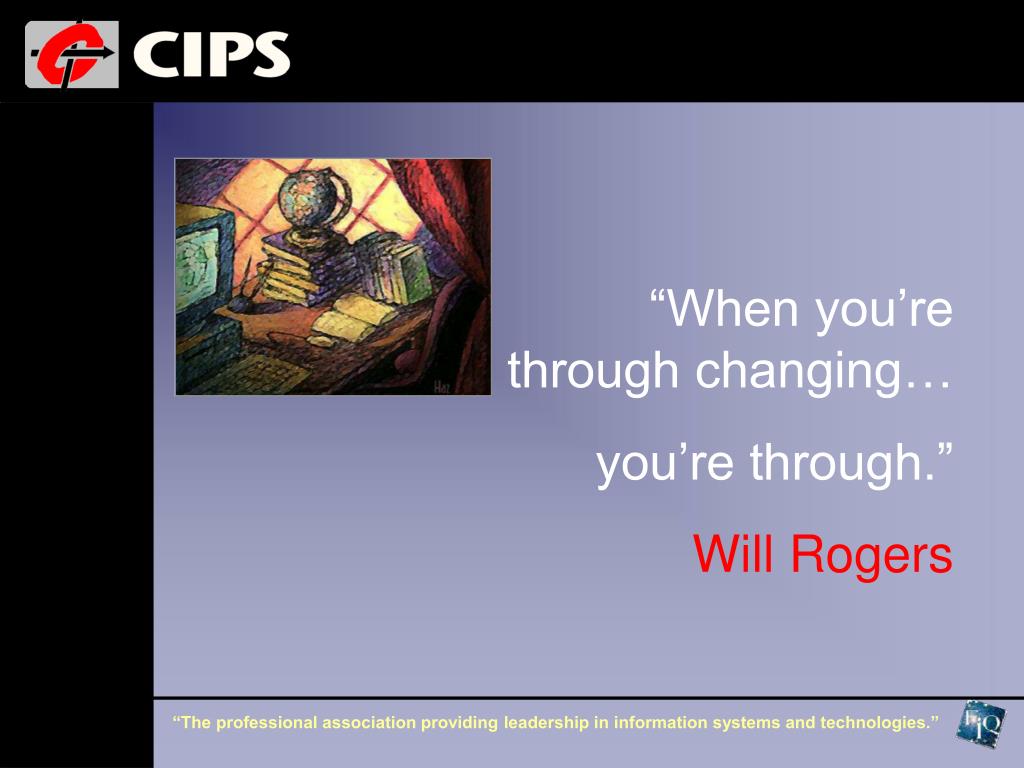 CIPS

“When you’re through changing…

you’re through.”

Will Rogers

“The professional association providing leadership in information systems and technologies.”